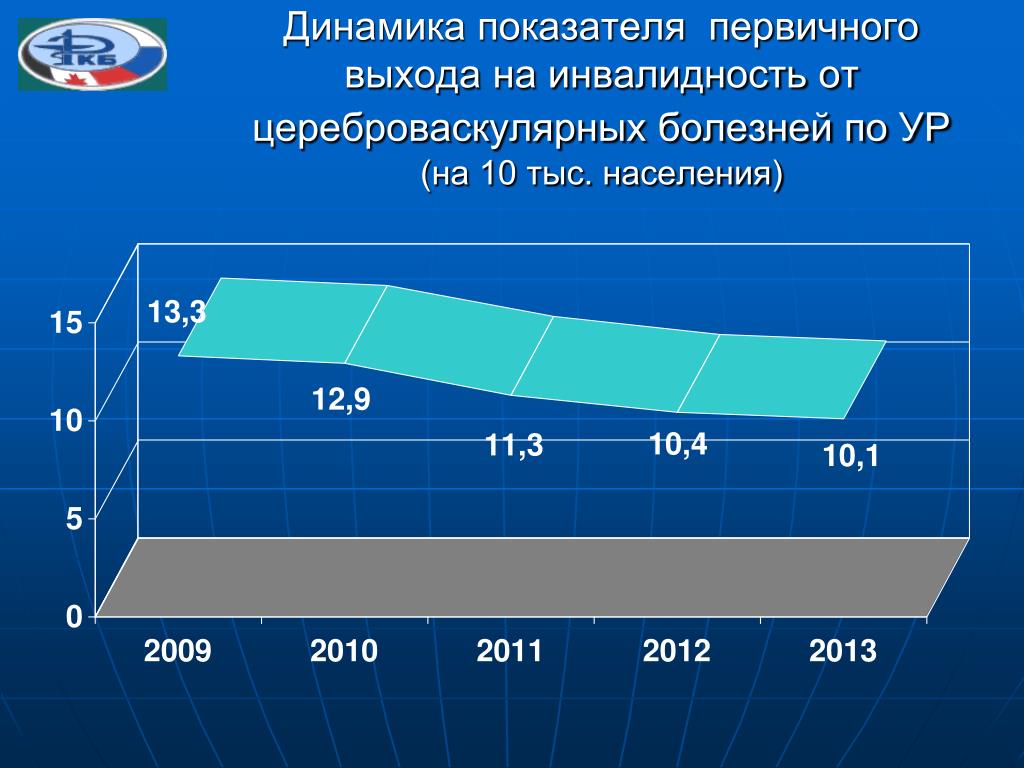 1КБ

Динамика показателя первичного выхода на инвалидность от цереброваскулярных болезней по УР
(на 10 тыс. населения)

15
10
5
0

13,3
12,9
11,3
10,4
10,1

2009
2010
2011
2012
2013